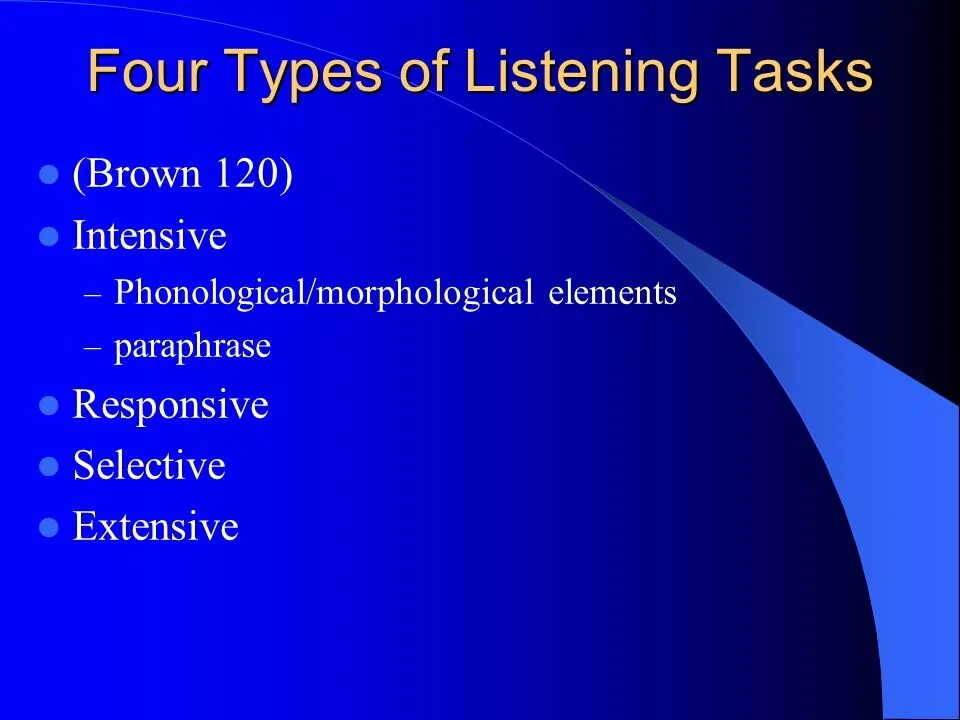 Four Types of Listening Tasks

- (Brown 120)
- Intensive
  – Phonological/morphological elements
  – paraphrase
- Responsive
- Selective
- Extensive